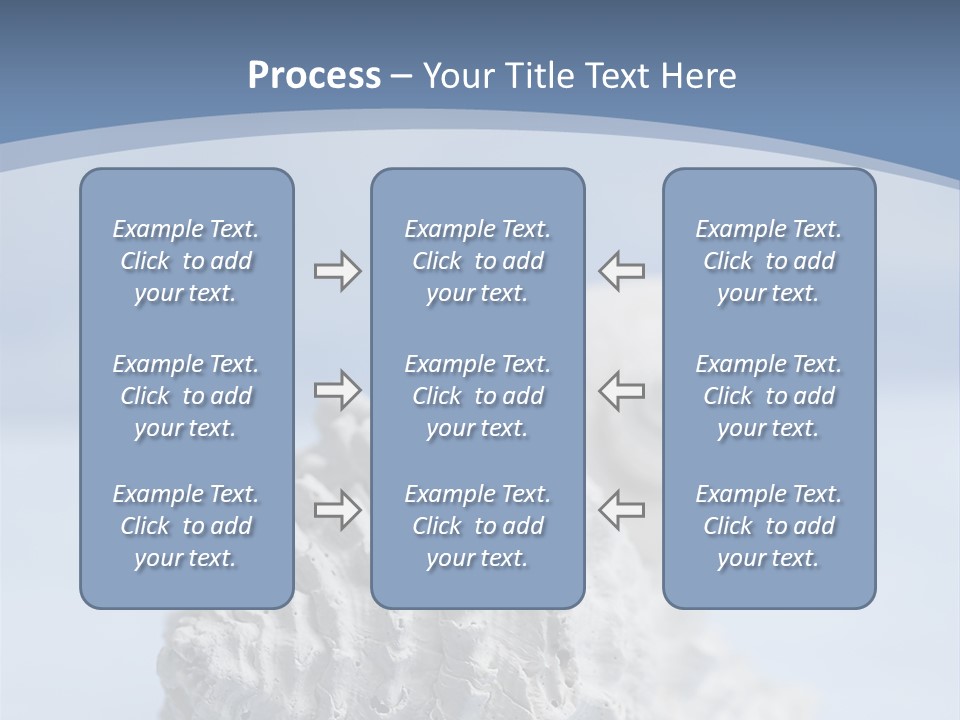 Process – Your Title Text Here

Example Text. Click to add your text.

Example Text. Click to add your text.

Example Text. Click to add your text.

Example Text. Click to add your text.

Example Text. Click to add your text.

Example Text. Click to add your text.

Example Text. Click to add your text.

Example Text. Click to add your text.

Example Text. Click to add your text.